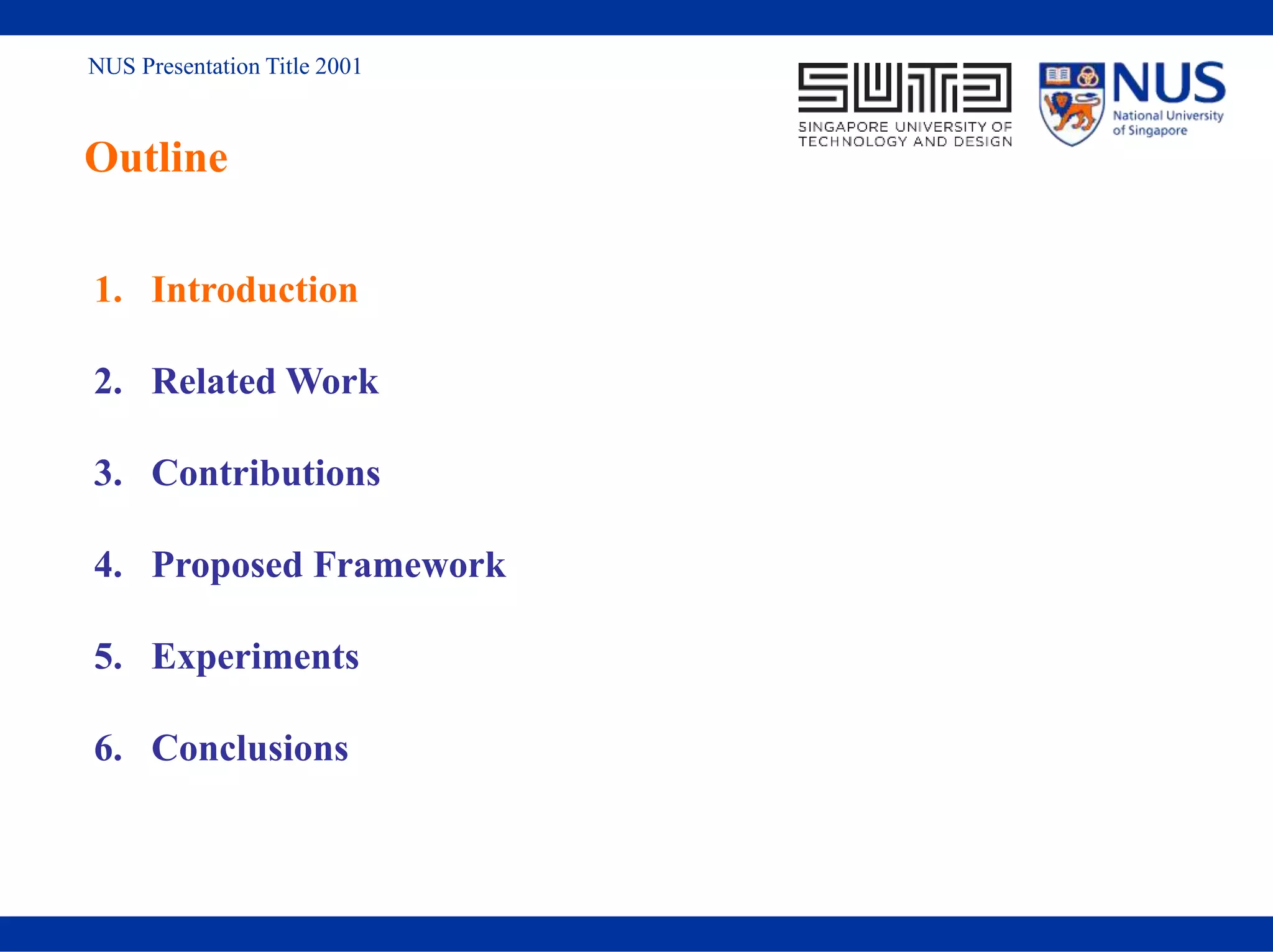 NUS Presentation Title 2001

SUTD
SINGAPORE UNIVERSITY OF TECHNOLOGY AND DESIGN

NUS
National University of Singapore

Outline

1. Introduction

2. Related Work

3. Contributions

4. Proposed Framework

5. Experiments

6. Conclusions